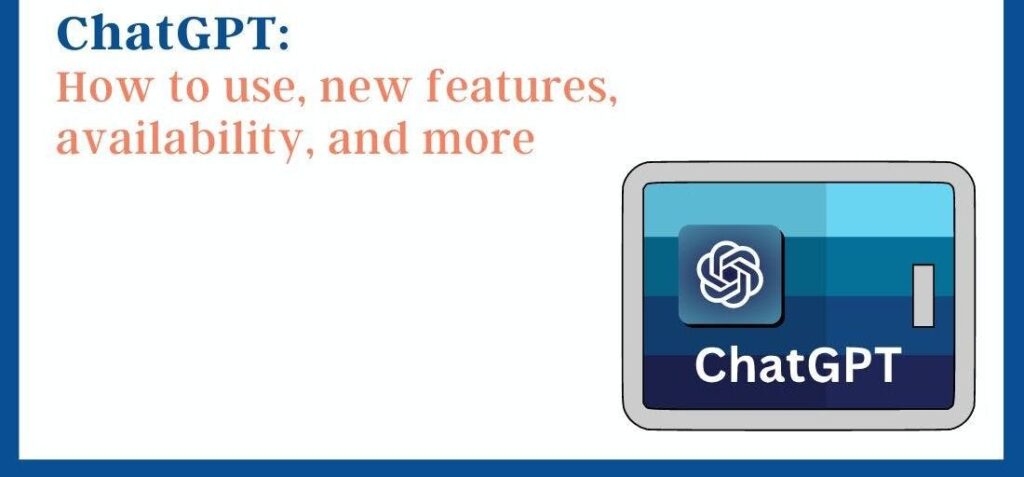 ChatGPT:
How to use, new features, availability, and more

ChatGPT